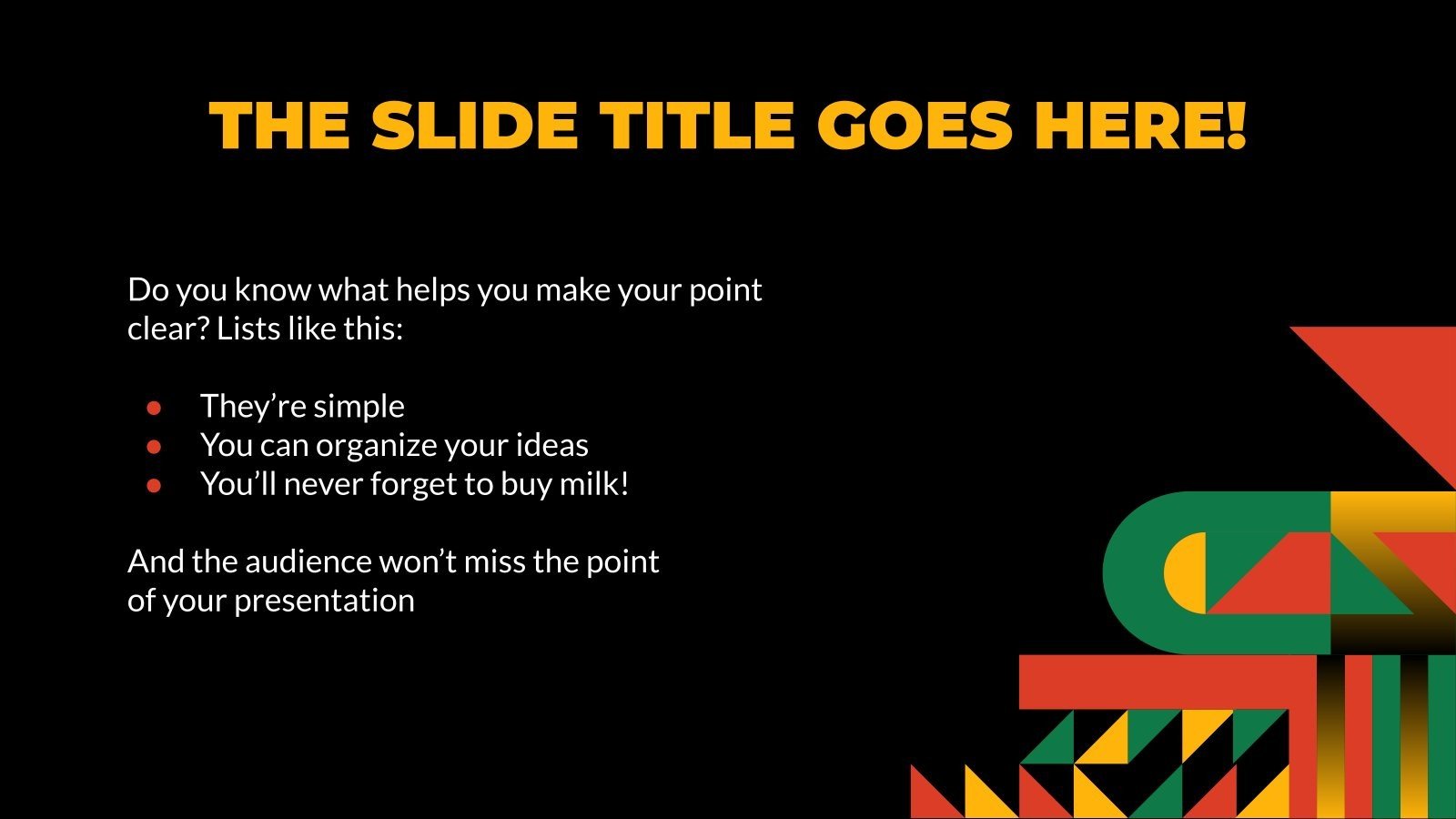 THE SLIDE TITLE GOES HERE!

Do you know what helps you make your point clear? Lists like this:

- They’re simple
- You can organize your ideas
- You’ll never forget to buy milk!

And the audience won’t miss the point of your presentation